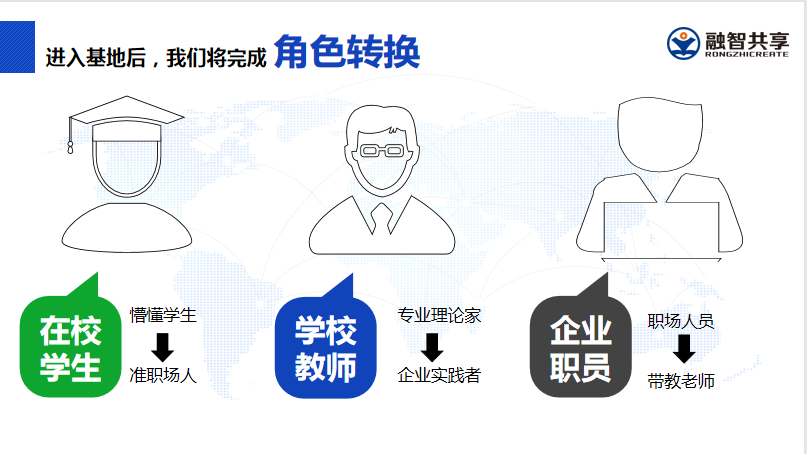 进入基地后，我们将完成 角色转换

融智共享
RONGZHICREATE

在校学生

懵懂学生
准职场人

学校教师

专业理论家
企业实践者

企业职员

职场人员
带教老师